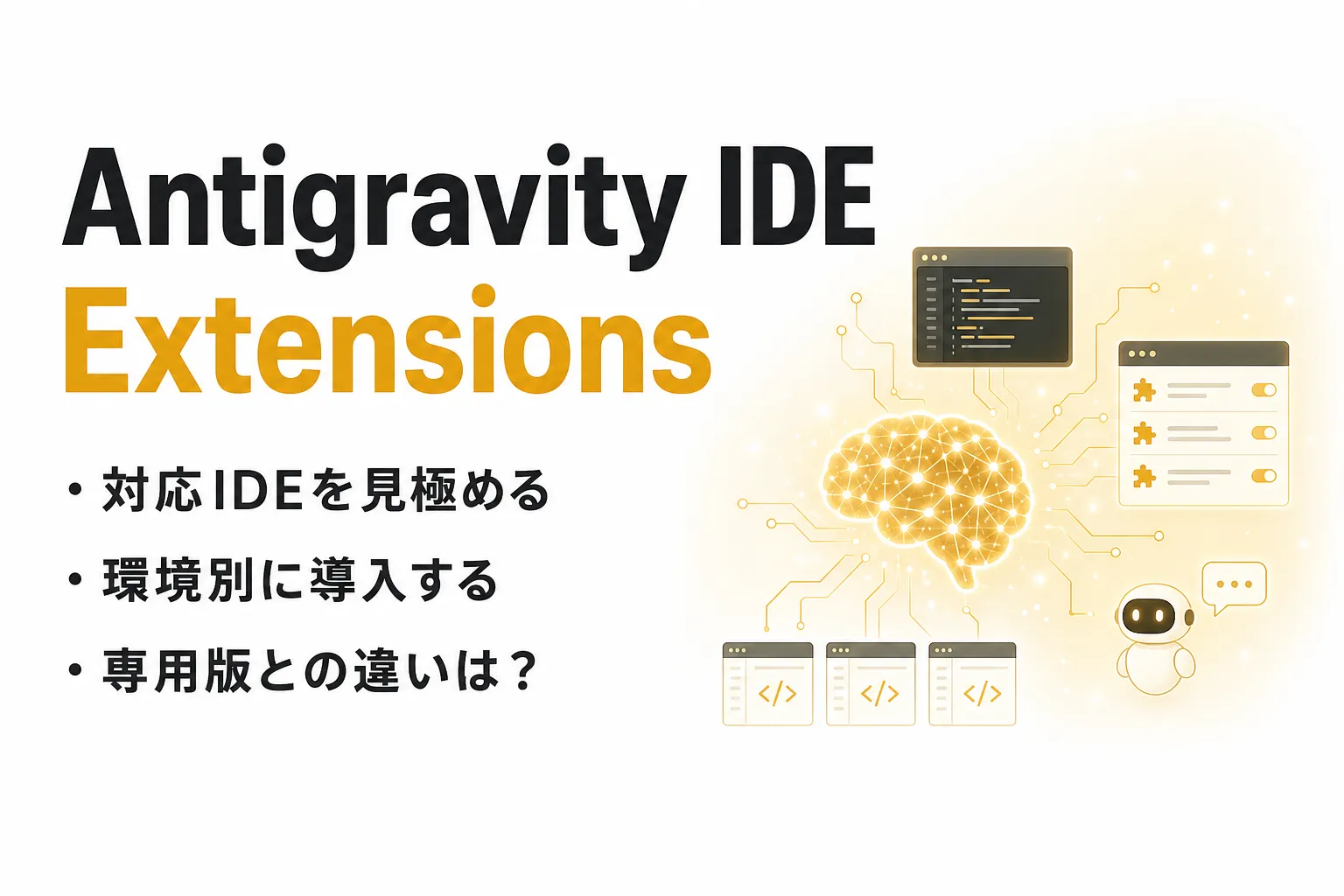 Antigravity IDE
Extensions

• 対応IDEを見極める
• 環境別に導入する
• 専用版との違いは？

</>
</>
</>